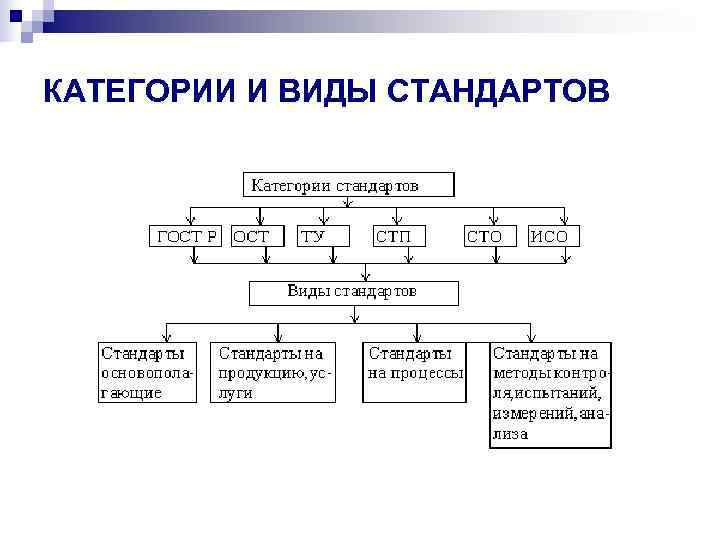 КАТЕГОРИИ И ВИДЫ СТАНДАРТОВ

Категории стандартов

ГОСТ Р

ОСТ

ТУ

СТП

СТО

ИСО

Виды стандартов

Стандарты основополагающие

Стандарты на продукцию, услуги

Стандарты на процессы

Стандарты на методы контроля, испытаний, измерений, анализа